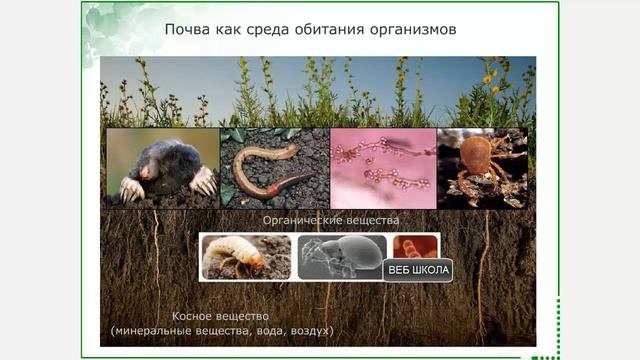 Почва как среда обитания организмов

Органические вещества

ВЕБ ШКОЛА

Косное вещество
(минеральные вещества, вода, воздух)